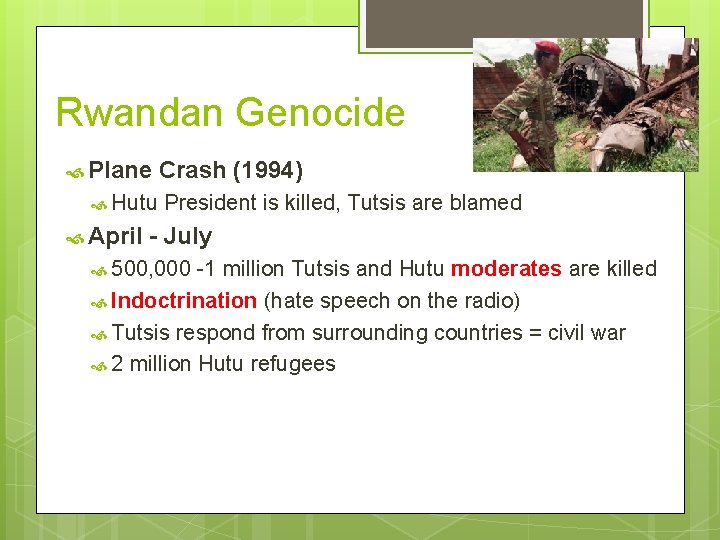 Rwandan Genocide

Plane Crash (1994)

Hutu President is killed, Tutsis are blamed

April - July

500,000 -1 million Tutsis and Hutu moderates are killed

Indoctrination (hate speech on the radio)

Tutsis respond from surrounding countries = civil war

2 million Hutu refugees